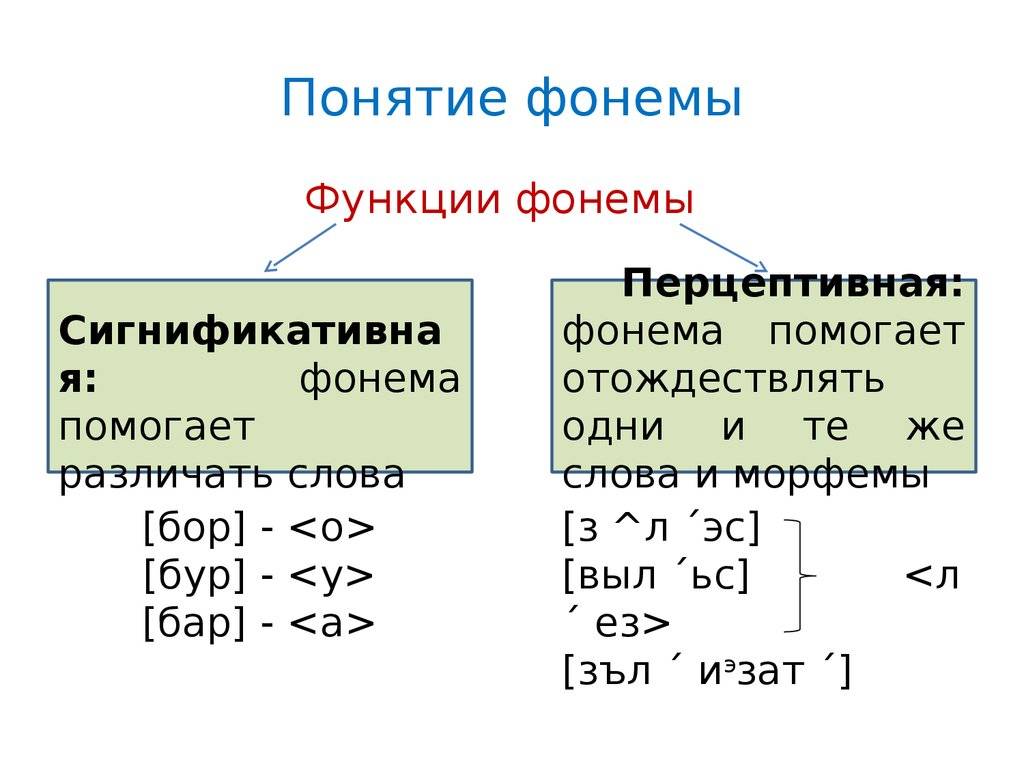 Понятие фонемы

Функции фонемы

Сигнификативная: фонема помогает различать слова

[бор] - <о>
[бур] - <у>
[бар] - <а>

Перцептивная: фонема помогает отождествлять одни и те же слова и морфемы

[з ^л ´эс]
[выл ´ьс] <л ´ ез>
[зъл ´ иэзат ´]